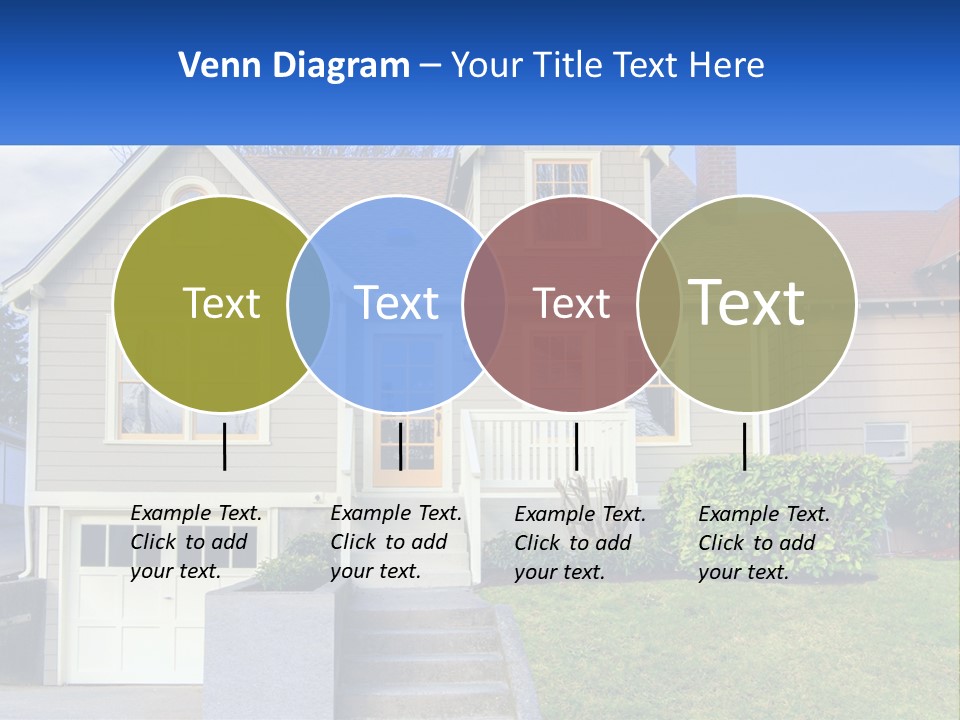 Venn Diagram – Your Title Text Here

Text

Text

Text

Text

Example Text. Click to add your text.

Example Text. Click to add your text.

Example Text. Click to add your text.

Example Text. Click to add your text.